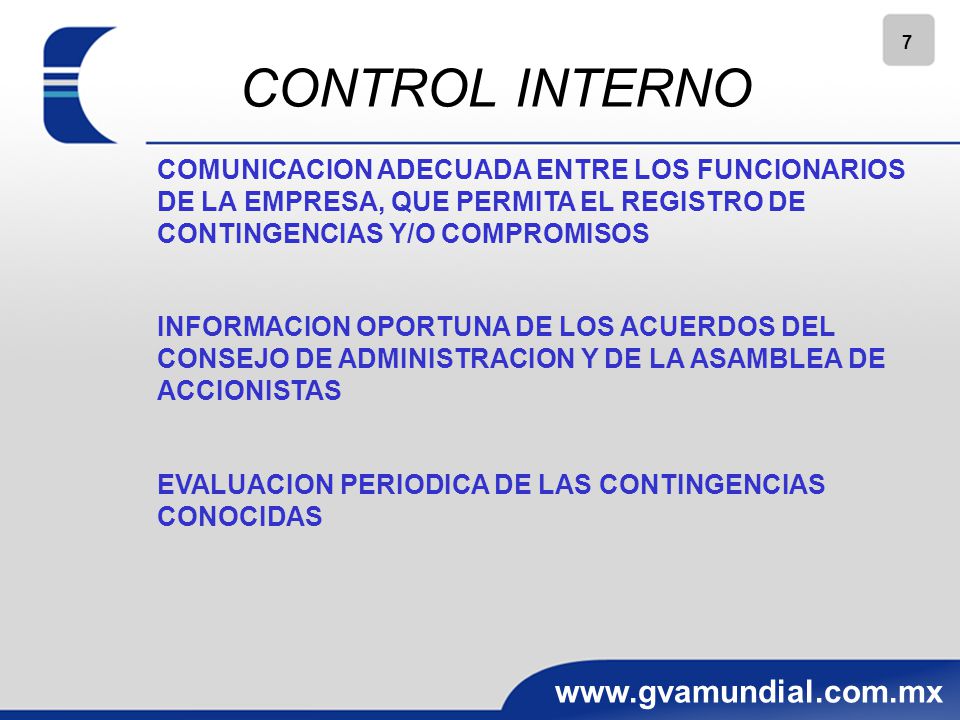 7

CONTROL INTERNO

COMUNICACION ADECUADA ENTRE LOS FUNCIONARIOS DE LA EMPRESA, QUE PERMITA EL REGISTRO DE CONTINGENCIAS Y/O COMPROMISOS

INFORMACION OPORTUNA DE LOS ACUERDOS DEL CONSEJO DE ADMINISTRACION Y DE LA ASAMBLEA DE ACCIONISTAS

EVALUACION PERIODICA DE LAS CONTINGENCIAS CONOCIDAS

www.gvamundial.com.mx